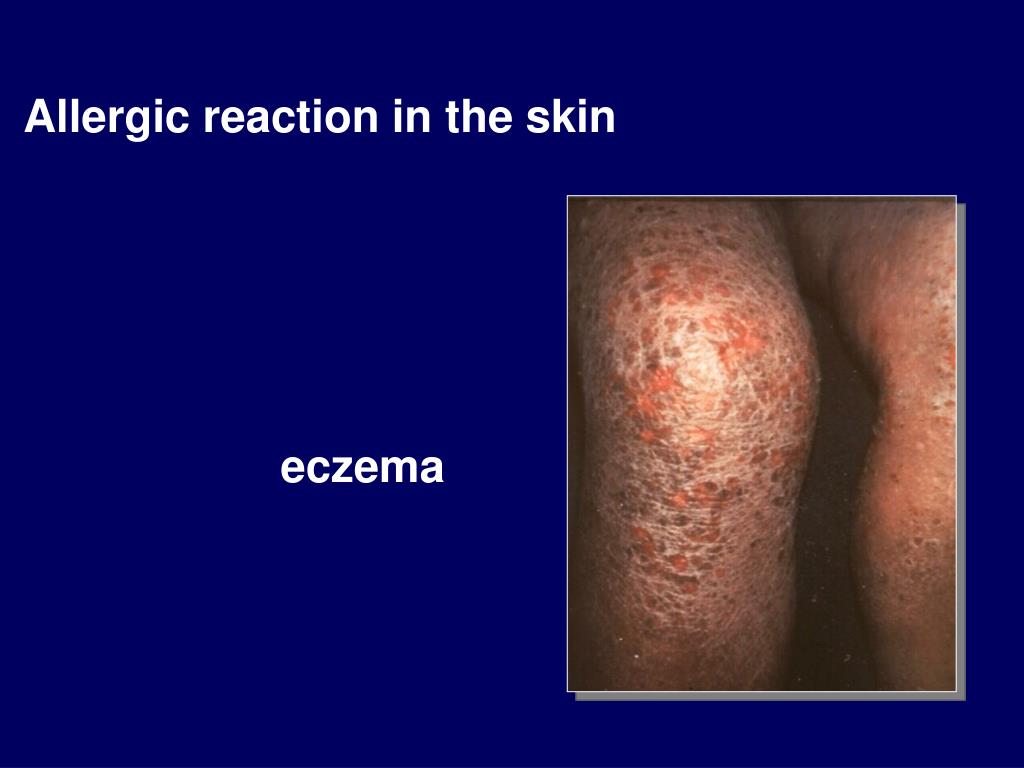 Allergic reaction in the skin

eczema